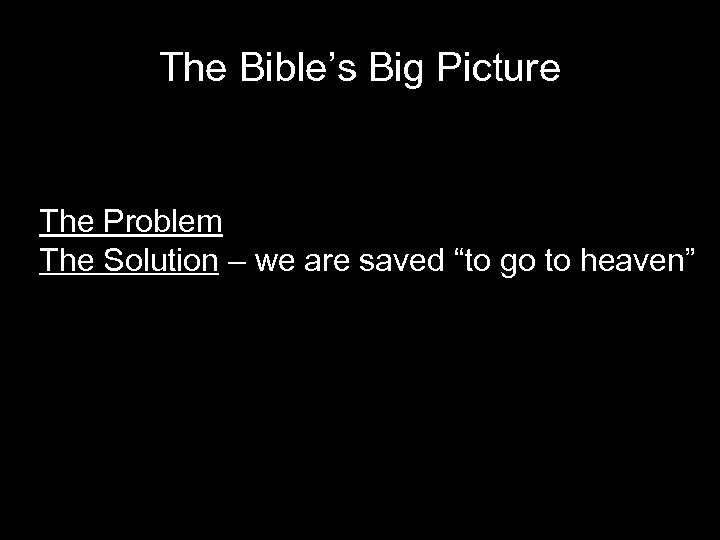 The Bible’s Big Picture

The Problem
The Solution – we are saved “to go to heaven”